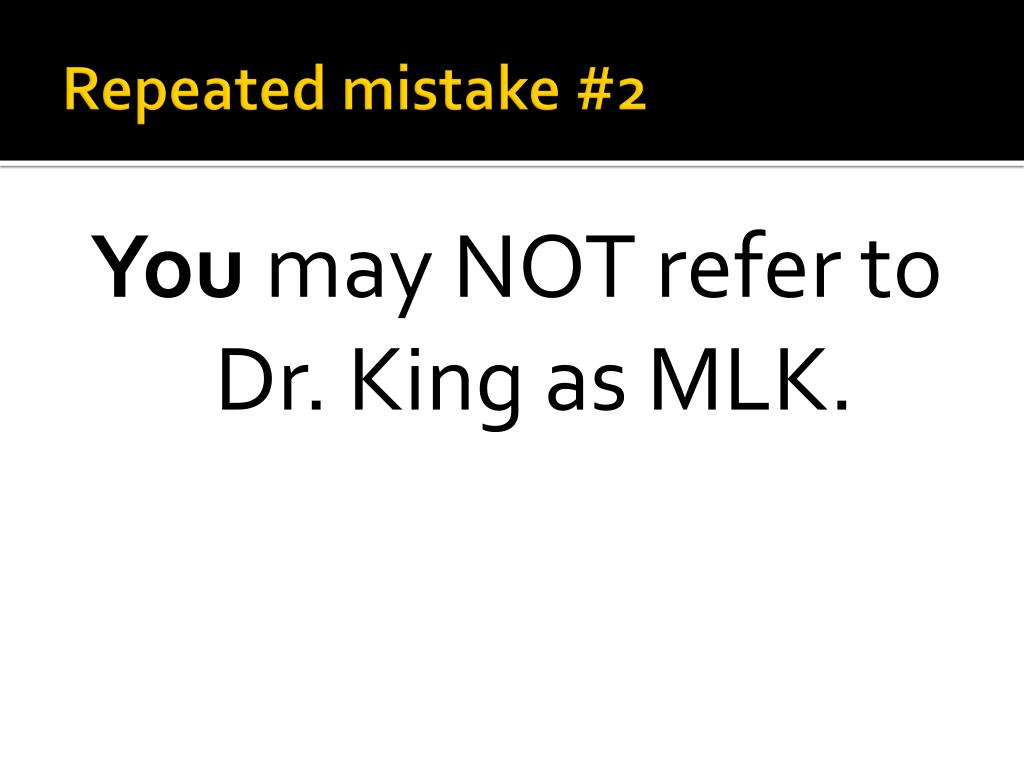 Repeated mistake #2

You may NOT refer to Dr. King as MLK.